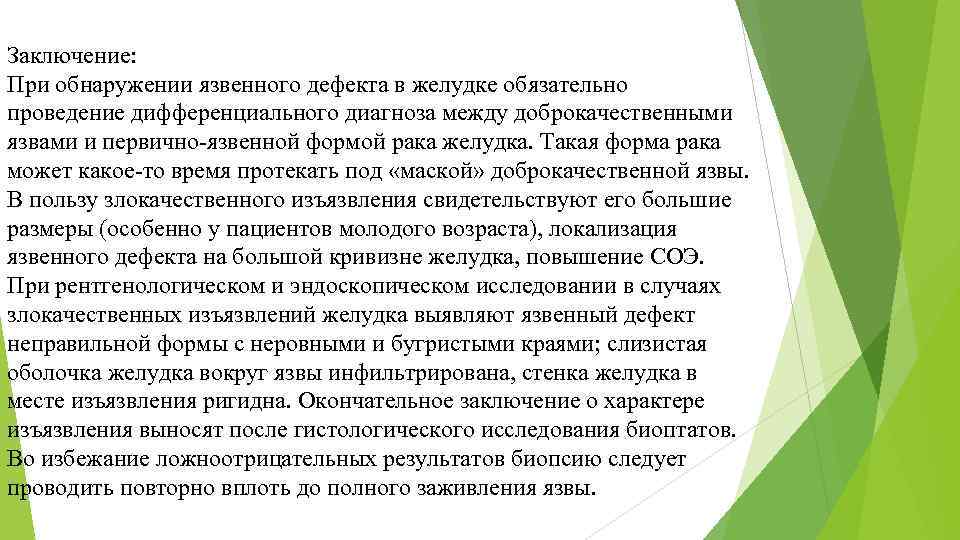 Заключение:
При обнаружении язвенного дефекта в желудке обязательно проведение дифференциального диагноза между доброкачественными язвами и первично-язвенной формой рака желудка. Такая форма рака может какое-то время протекать под «маской» доброкачественной язвы. В пользу злокачественного изъязвления свидетельствуют его большие размеры (особенно у пациентов молодого возраста), локализация язвенного дефекта на большой кривизне желудка, повышение СОЭ. При рентгенологическом и эндоскопическом исследовании в случаях злокачественных изъязвлений желудка выявляют язвенный дефект неправильной формы с неровными и бугристыми краями; слизистая оболочка желудка вокруг язвы инфильтрирована, стенка желудка в месте изъязвления ригидна. Окончательное заключение о характере изъязвления выносят после гистологического исследования биоптатов. Во избежание ложноотрицательных результатов биопсию следует проводить повторно вплоть до полного заживления язвы.